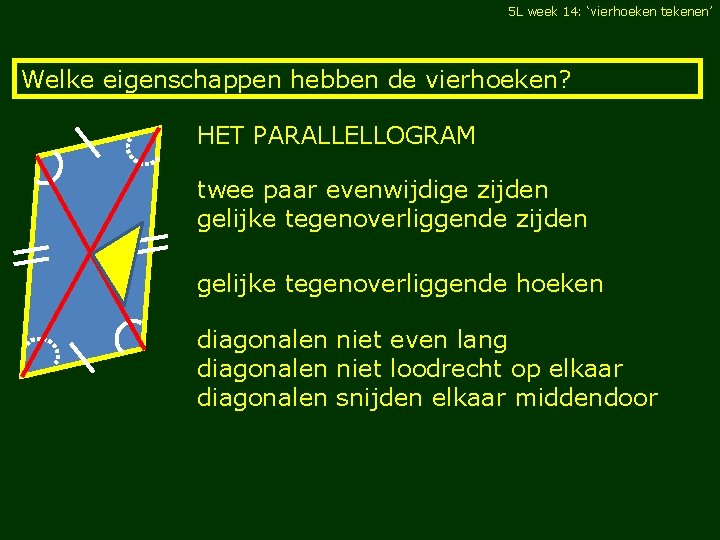 5L week 14: ‘vierhoeken tekenen’

Welke eigenschappen hebben de vierhoeken?

HET PARALLELLOGRAM

twee paar evenwijdige zijden
gelijke tegenoverliggende zijden

gelijke tegenoverliggende hoeken

diagonalen niet even lang
diagonalen niet loodrecht op elkaar
diagonalen snijden elkaar middendoor